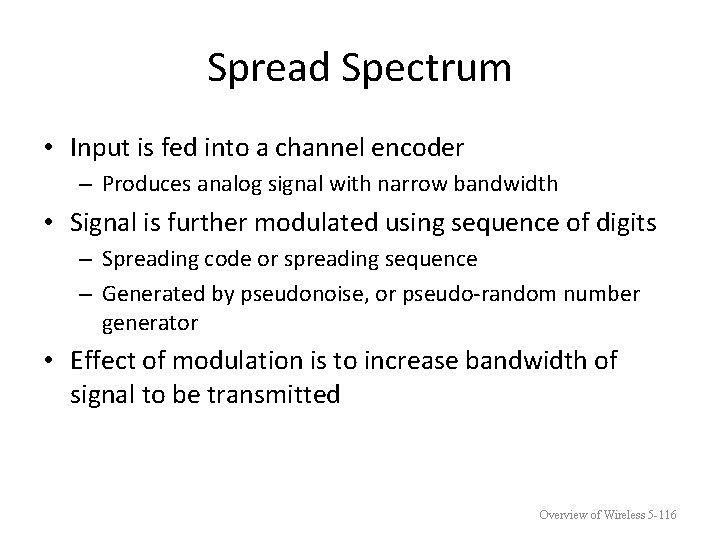 Spread Spectrum

• Input is fed into a channel encoder
– Produces analog signal with narrow bandwidth
• Signal is further modulated using sequence of digits
– Spreading code or spreading sequence
– Generated by pseudonoise, or pseudo-random number generator
• Effect of modulation is to increase bandwidth of signal to be transmitted

Overview of Wireless 5-116